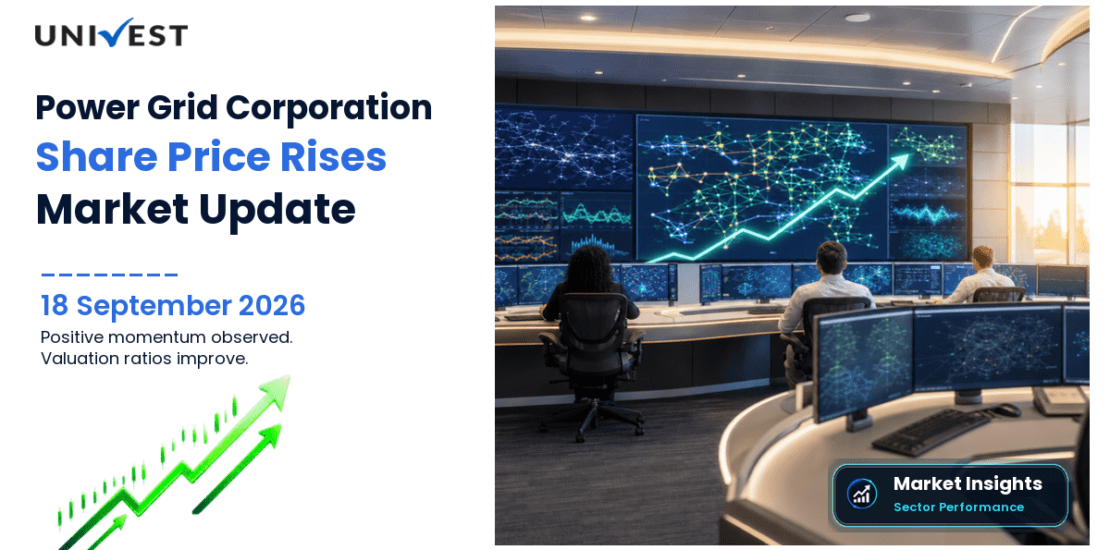 UNIVEST

Power Grid Corporation
Share Price Rises
Market Update

18 September 2026
Positive momentum observed.
Valuation ratios improve.

Market Insights
Sector Performance